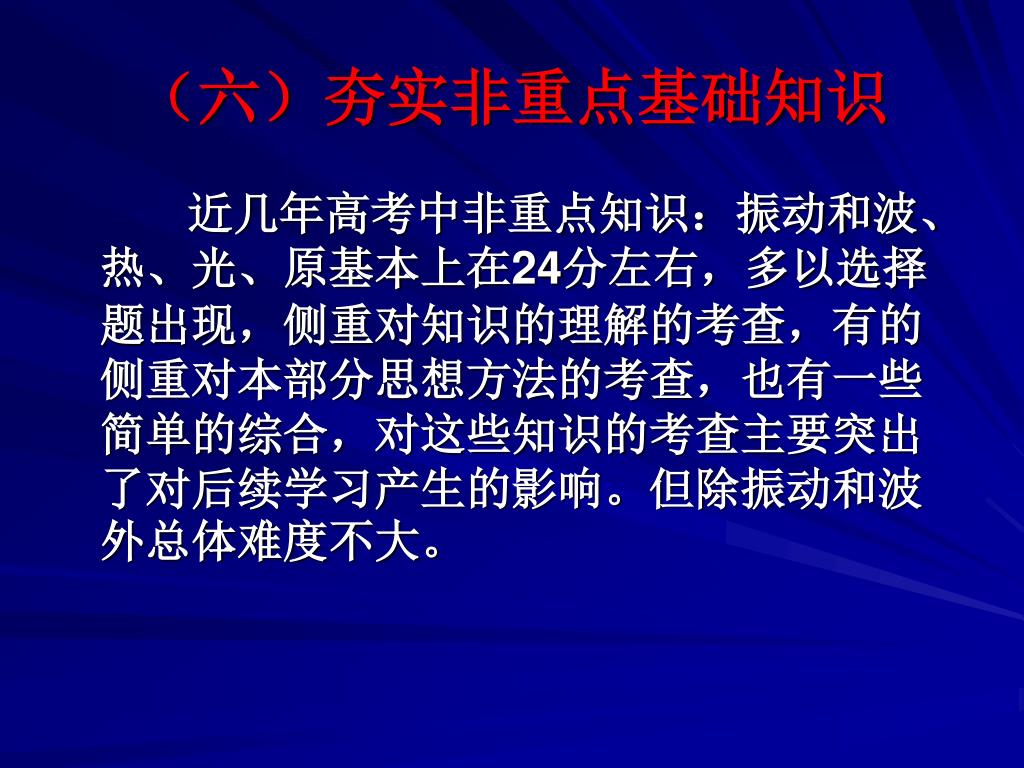 （六）夯实非重点基础知识

近几年高考中非重点知识：振动和波、热、光、原基本上在24分左右，多以选择题出现，侧重对知识的理解的考查，有的侧重对本部分思想方法的考查，也有一些简单的综合，对这些知识的考查主要突出了对后续学习产生的影响。但除振动和波外总体难度不大。